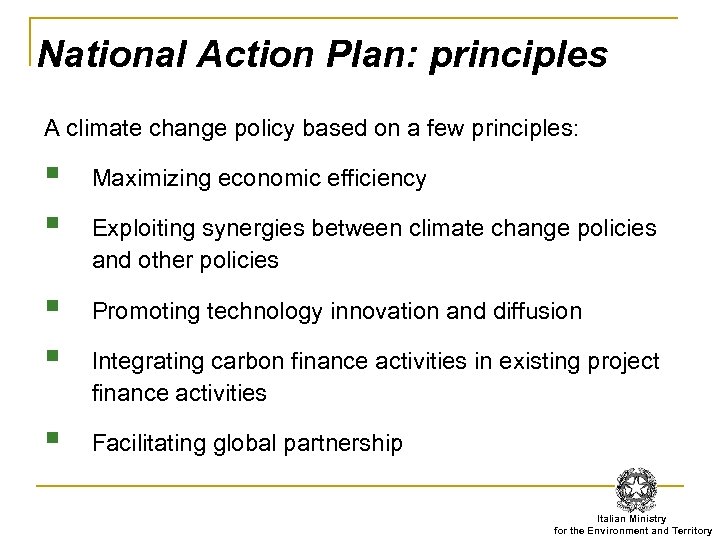 National Action Plan: principles

A climate change policy based on a few principles:

- Maximizing economic efficiency
- Exploiting synergies between climate change policies and other policies
- Promoting technology innovation and diffusion
- Integrating carbon finance activities in existing project finance activities
- Facilitating global partnership

Italian Ministry
for the Environment and Territory